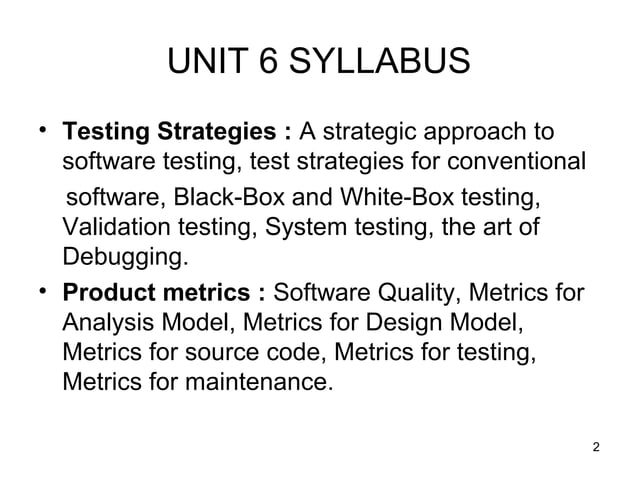 UNIT 6 SYLLABUS

• Testing Strategies : A strategic approach to software testing, test strategies for conventional software, Black-Box and White-Box testing, Validation testing, System testing, the art of Debugging.

• Product metrics : Software Quality, Metrics for Analysis Model, Metrics for Design Model, Metrics for source code, Metrics for testing, Metrics for maintenance.

2